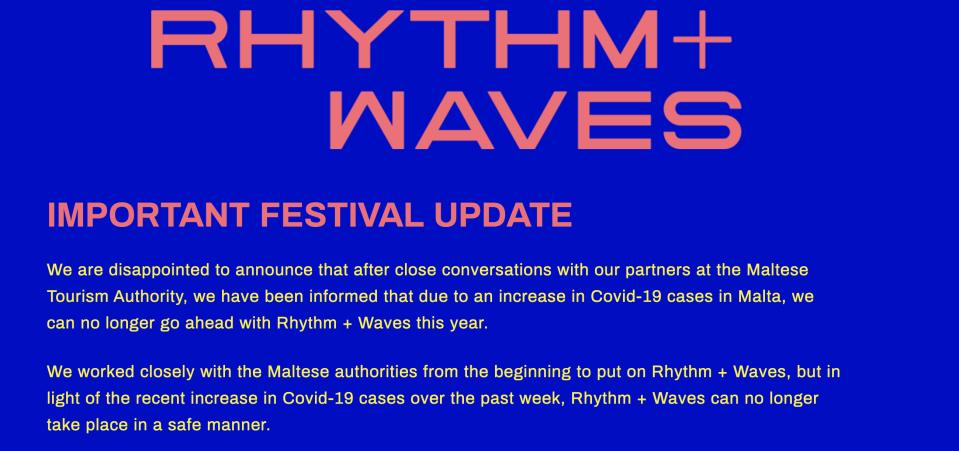 RHYTHM+
WAVES

IMPORTANT FESTIVAL UPDATE

We are disappointed to announce that after close conversations with our partners at the Maltese Tourism Authority, we have been informed that due to an increase in Covid-19 cases in Malta, we can no longer go ahead with Rhythm + Waves this year.

We worked closely with the Maltese authorities from the beginning to put on Rhythm + Waves, but in light of the recent increase in Covid-19 cases over the past week, Rhythm + Waves can no longer take place in a safe manner.